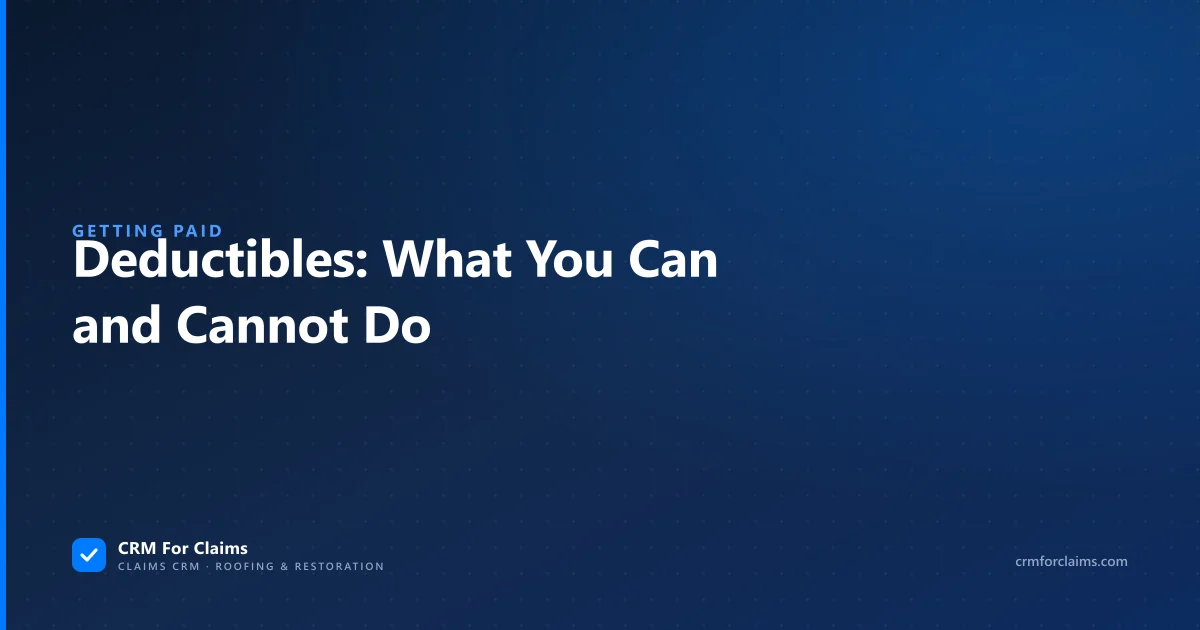 GETTING PAID

Deductibles: What You Can and Cannot Do

CRM For Claims
CLAIMS CRM · ROOFING & RESTORATION

crmforclaims.com